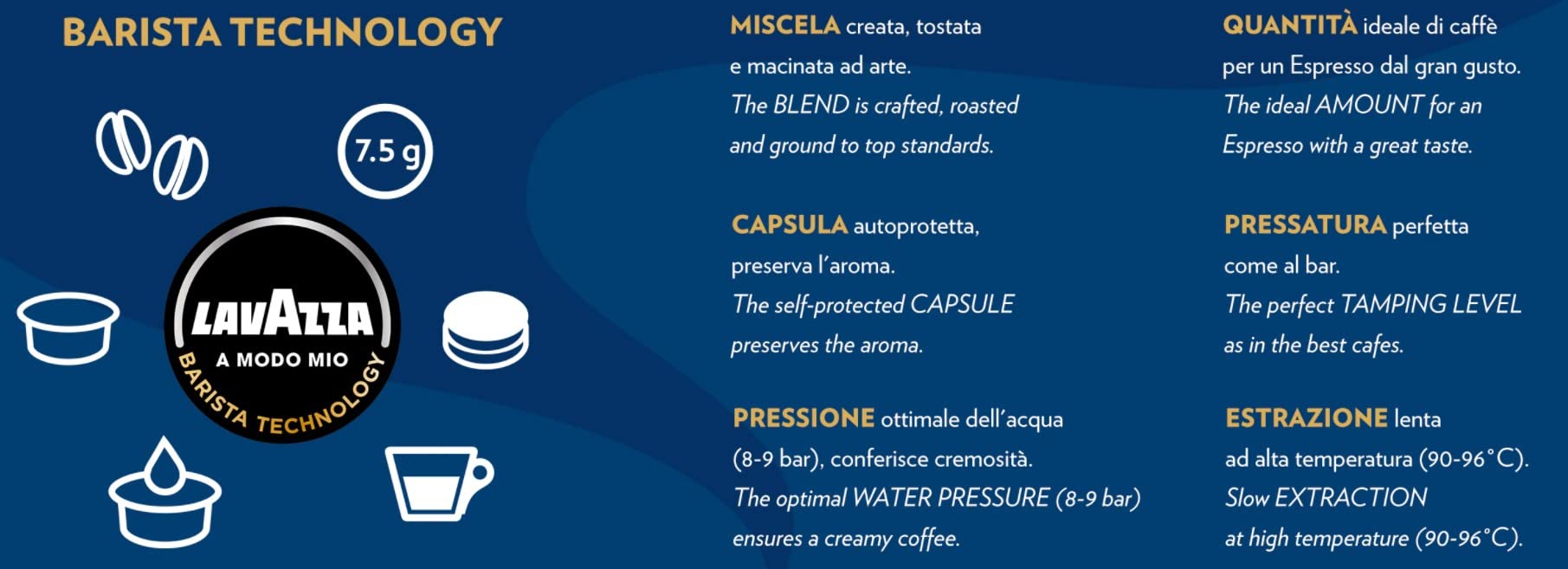 BARISTA TECHNOLOGY

7.5 g

LAVAZZA
A MODO MIO
BARISTA TECHNOLOGY

MISCELA creata, tostata e macinata ad arte.
The BLEND is crafted, roasted and ground to top standards.

CAPSULA autoprotetta, preserva l'aroma.
The self-protected CAPSULE preserves the aroma.

PRESSIONE ottimale dell'acqua (8-9 bar), conferisce cremosità.
The optimal WATER PRESSURE (8-9 bar) ensures a creamy coffee.

QUANTITÀ ideale di caffè per un Espresso dal gran gusto.
The ideal AMOUNT for an Espresso with a great taste.

PRESSATURA perfetta come al bar.
The perfect TAMPING LEVEL as in the best cafes.

ESTRAZIONE lenta ad alta temperatura (90-96°C).
Slow EXTRACTION at high temperature (90-96°C).